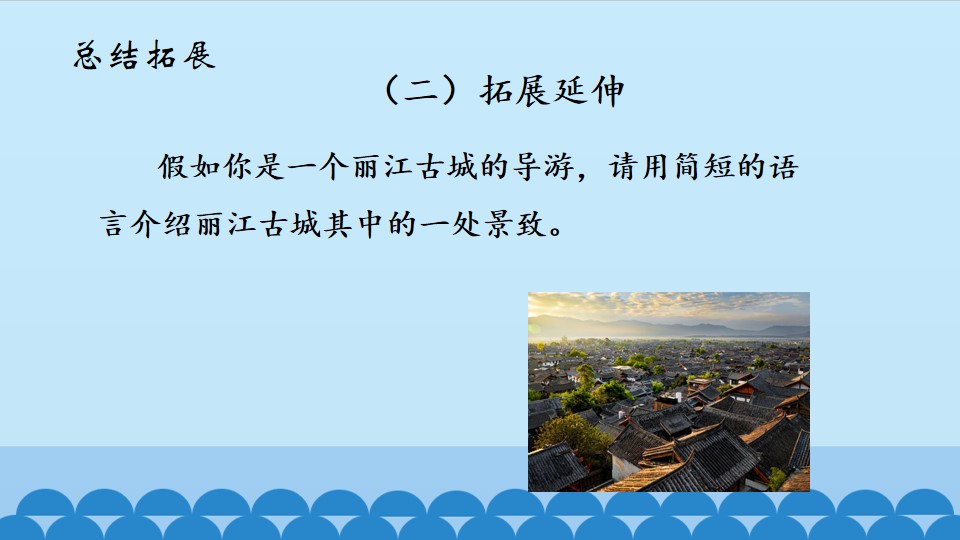 总结拓展

（二）拓展延伸

假如你是一个丽江古城的导游，请用简短的语言介绍丽江古城其中的一处景致。